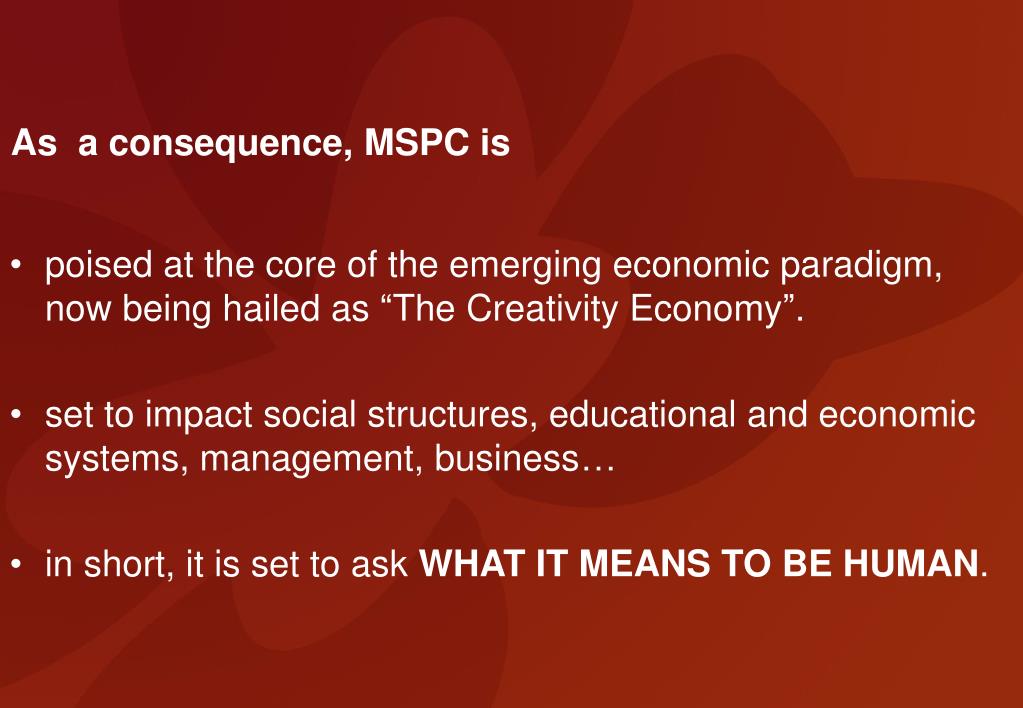 As  a consequence, MSPC is

• poised at the core of the emerging economic paradigm, now being hailed as “The Creativity Economy”.

• set to impact social structures, educational and economic systems, management, business…

• in short, it is set to ask WHAT IT MEANS TO BE HUMAN.